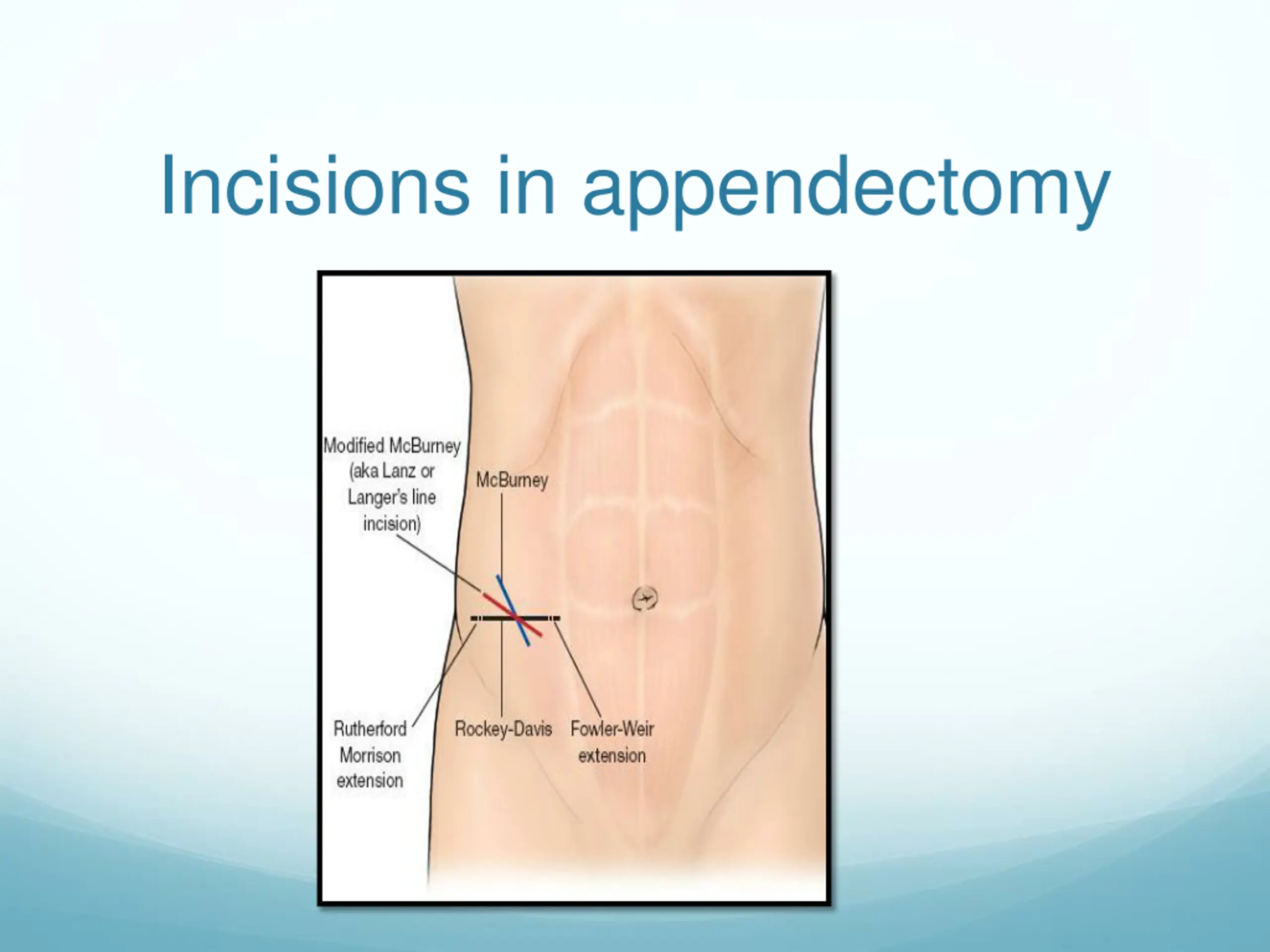 Incisions in appendectomy

Modified McBurney (aka Lanz or Langer's line incision)

McBurney

Rutherford Morrison extension

Rockey-Davis

Fowler-Weir extension